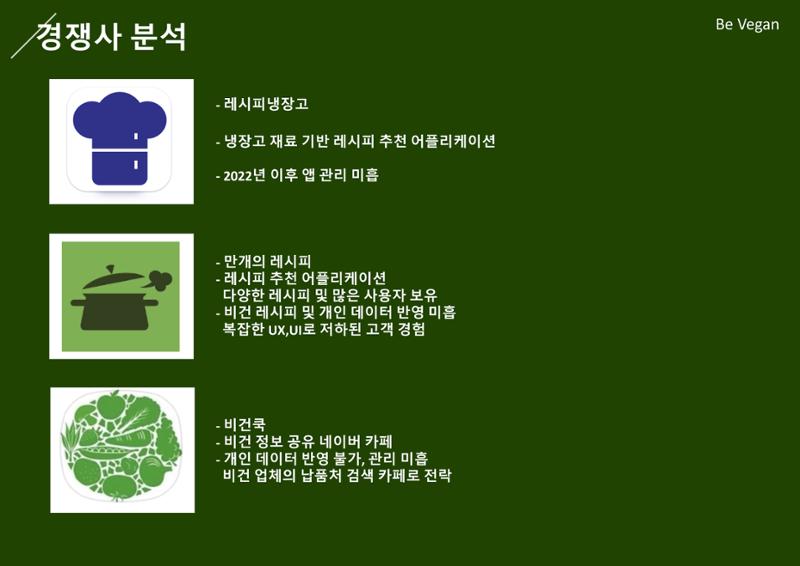 경쟁사 분석

Be Vegan

- 레시피냉장고

- 냉장고 재료 기반 레시피 추천 어플리케이션

- 2022년 이후 앱 관리 미흡

- 만개의 레시피
- 레시피 추천 어플리케이션
다양한 레시피 및 많은 사용자 보유
- 비건 레시피 및 개인 데이터 반영 미흡
복잡한 UX,UI로 저하된 고객 경험

- 비건쿡
- 비건 정보 공유 네이버 카페
- 개인 데이터 반영 불가, 관리 미흡
비건 업체의 납품처 검색 카페로 전락